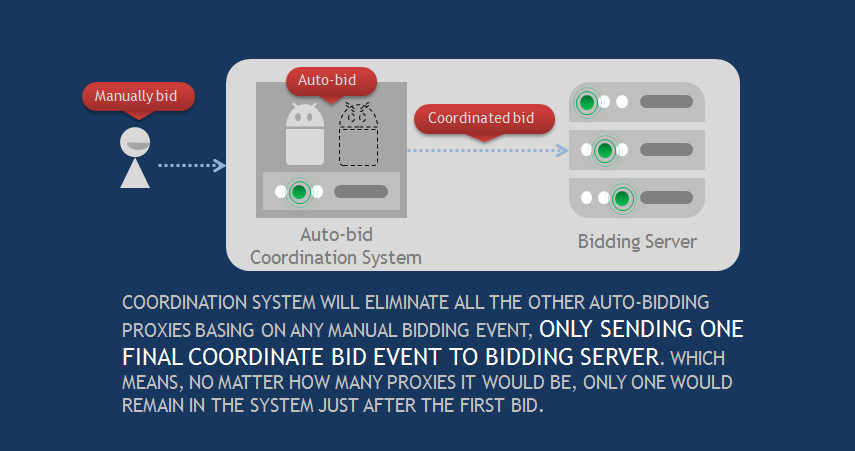 Manually bid

Auto-bid

Coordinated bid

Auto-bid Coordination System

Bidding Server

COORDINATION SYSTEM WILL ELIMINATE ALL THE OTHER AUTO-BIDDING PROXIES BASING ON ANY MANUAL BIDDING EVENT, ONLY SENDING ONE FINAL COORDINATE BID EVENT TO BIDDING SERVER. WHICH MEANS, NO MATTER HOW MANY PROXIES IT WOULD BE, ONLY ONE WOULD REMAIN IN THE SYSTEM JUST AFTER THE FIRST BID.